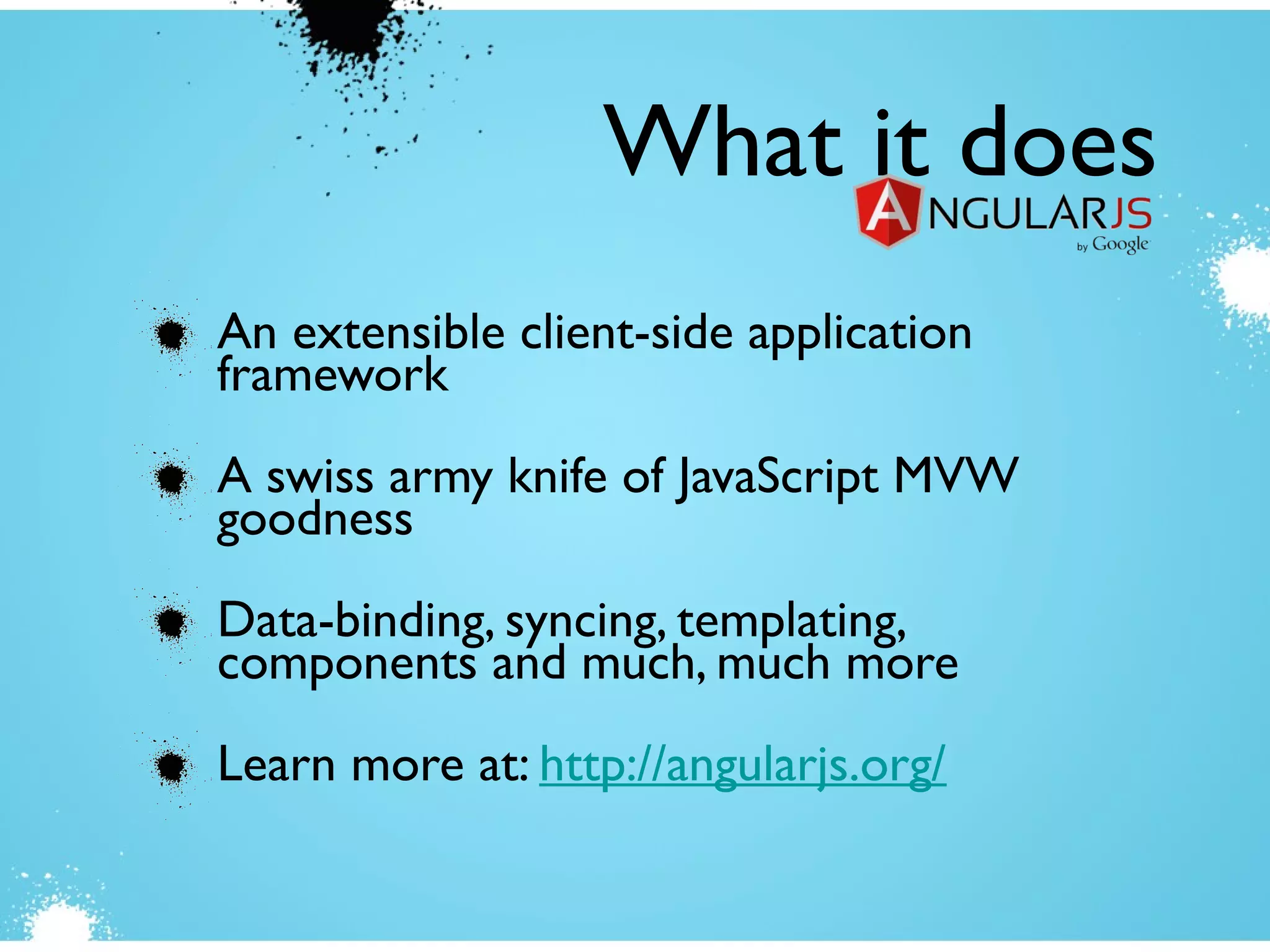 What it does

ANGULARJS
by Google

An extensible client-side application framework

A swiss army knife of JavaScript MVW goodness

Data-binding, syncing, templating, components and much, much more

Learn more at: http://angularjs.org/